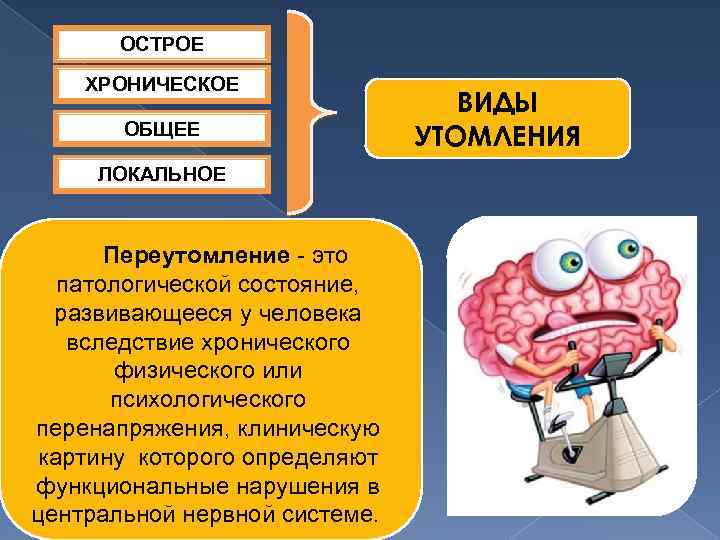 ОСТРОЕ

ХРОНИЧЕСКОЕ

ОБЩЕЕ

ЛОКАЛЬНОЕ

ВИДЫ УТОМЛЕНИЯ

Переутомление - это патологической состояние, развивающееся у человека вследствие хронического физического или психологического перенапряжения, клиническую картину которого определяют функциональные нарушения в центральной нервной системе.